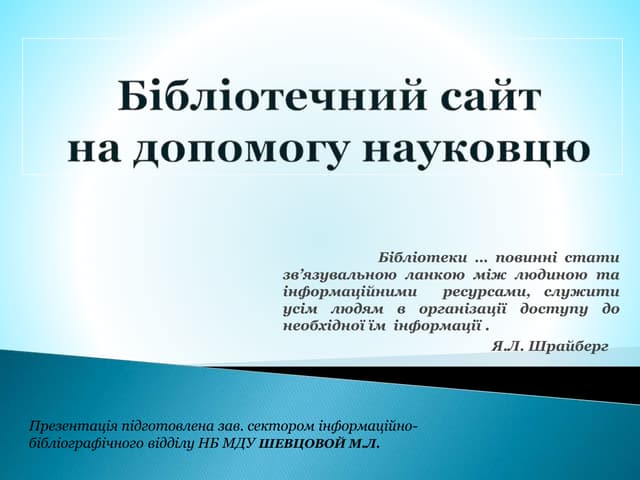 Бібліотечний сайт на допомогу науковцю

Бібліотеки … повинні стати зв’язувальною ланкою між людиною та інформаційними ресурсами, служити усім людям в організації доступу до необхідної їм інформації .

Я.Л. Шрайберг

Презентація підготовлена зав. сектором інформаційно-бібліографічного відділу НБ МДУ ШЕВЦОВОЙ М.Л.